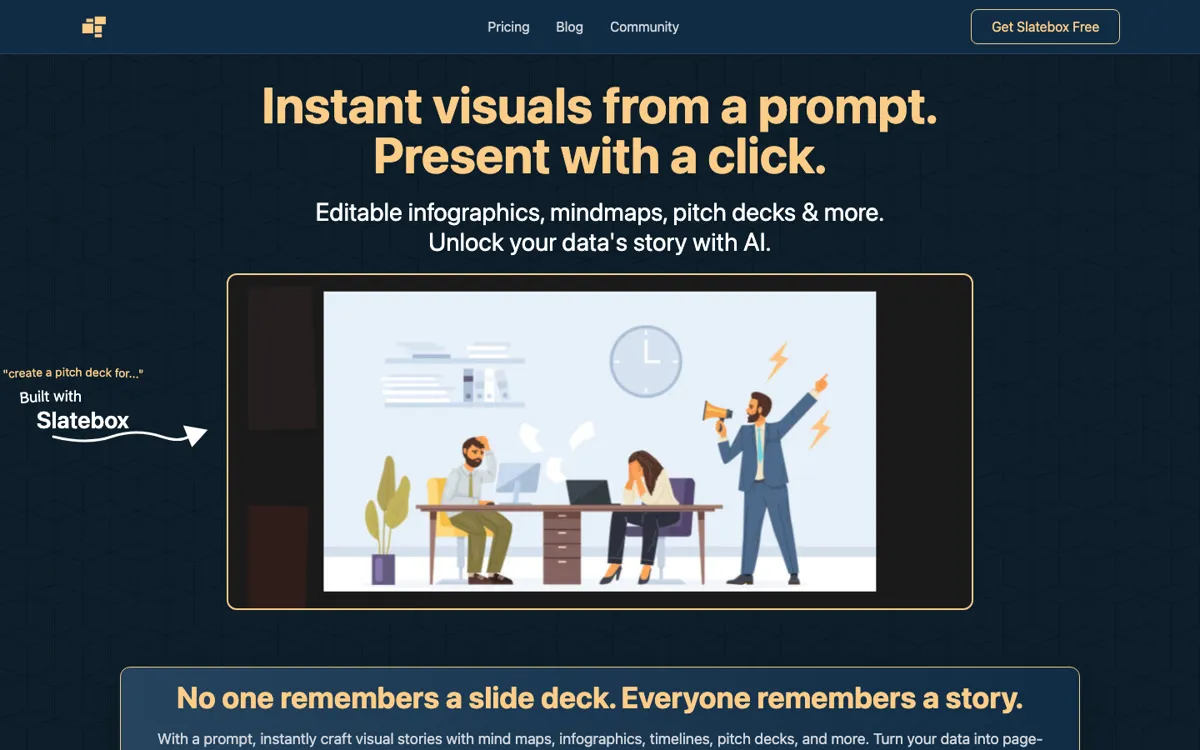 Pricing Blog Community

Get Slatebox Free

Instant visuals from a prompt.
Present with a click.

Editable infographics, mindmaps, pitch decks & more.
Unlock your data's story with AI.

"create a pitch deck for..."
Built with
Slatebox

No one remembers a slide deck. Everyone remembers a story.

With a prompt, instantly craft visual stories with mind maps, infographics, timelines, pitch decks, and more. Turn your data into page-